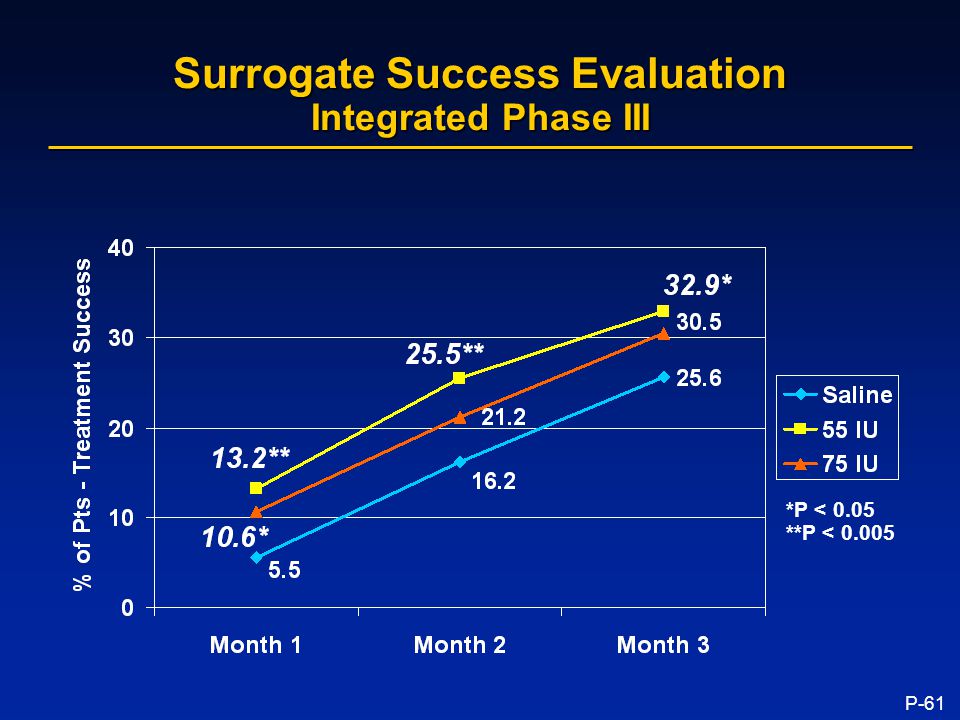 Surrogate Success Evaluation
Integrated Phase III

% of Pts - Treatment Success

40
30
20
10
0

32.9*
30.5
25.5**
25.6
21.2
13.2**
16.2
10.6*
5.5

Month 1
Month 2
Month 3

Saline
55 IU
75 IU

*P < 0.05
**P < 0.005

P-61